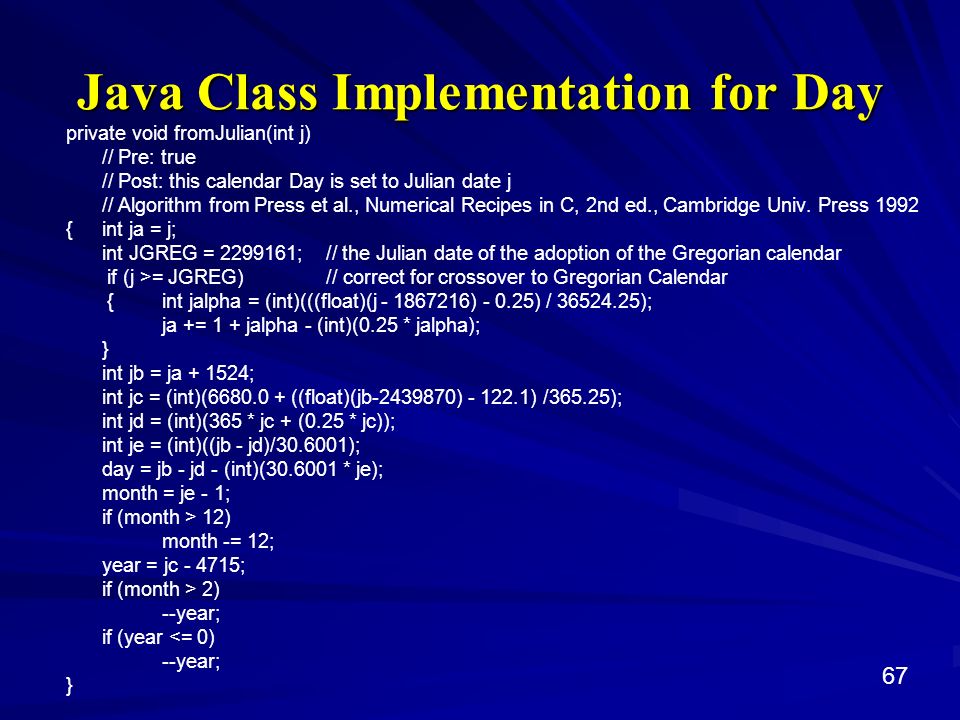 Java Class Implementation for Day

private void fromJulian(int j)
// Pre: true
// Post: this calendar Day is set to Julian date j
// Algorithm from Press et al., Numerical Recipes in C, 2nd ed., Cambridge Univ. Press 1992
{ int ja = j;
int JGREG = 2299161; // the Julian date of the adoption of the Gregorian calendar
if (j >= JGREG) // correct for crossover to Gregorian Calendar
{ int jalpha = (int)(((float)(j - 1867216) - 0.25) / 36524.25);
ja += 1 + jalpha - (int)(0.25 * jalpha);
}
int jb = ja + 1524;
int jc = (int)(6680.0 + ((float)(jb-2439870) - 122.1) /365.25);
int jd = (int)(365 * jc + (0.25 * jc));
int je = (int)((jb - jd)/30.6001);
day = jb - jd - (int)(30.6001 * je);
month = je - 1;
if (month > 12)
month -= 12;
year = jc - 4715;
if (month > 2)
--year;
if (year <= 0)
--year;
}

67